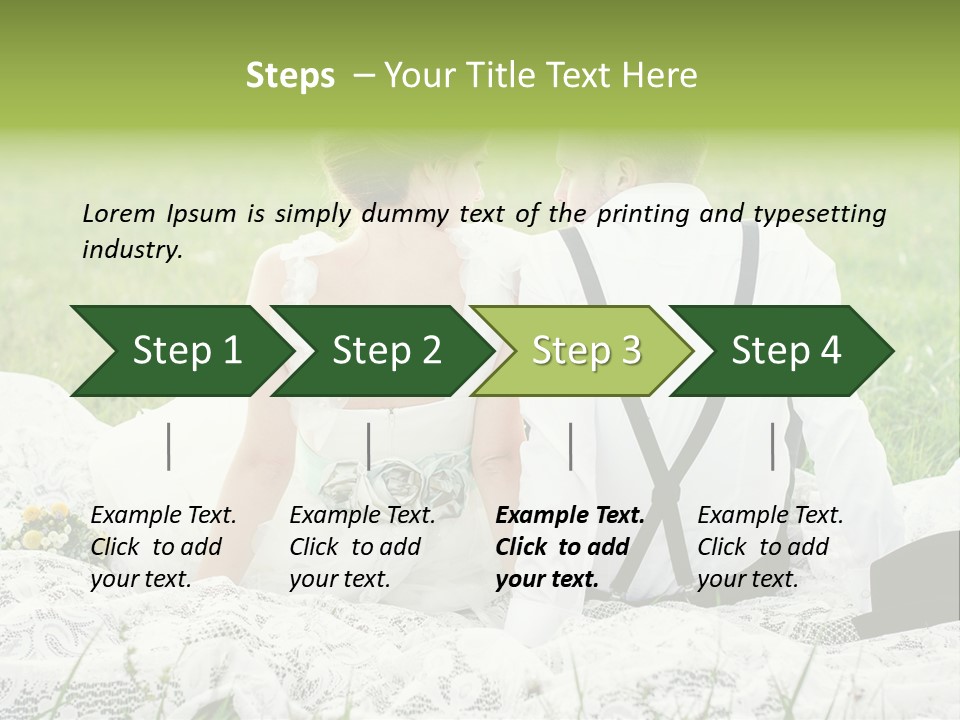 Steps – Your Title Text Here

Lorem Ipsum is simply dummy text of the printing and typesetting industry.

Step 1

Step 2

Step 3

Step 4

Example Text. Click to add your text.

Example Text. Click to add your text.

Example Text. Click to add your text.

Example Text. Click to add your text.